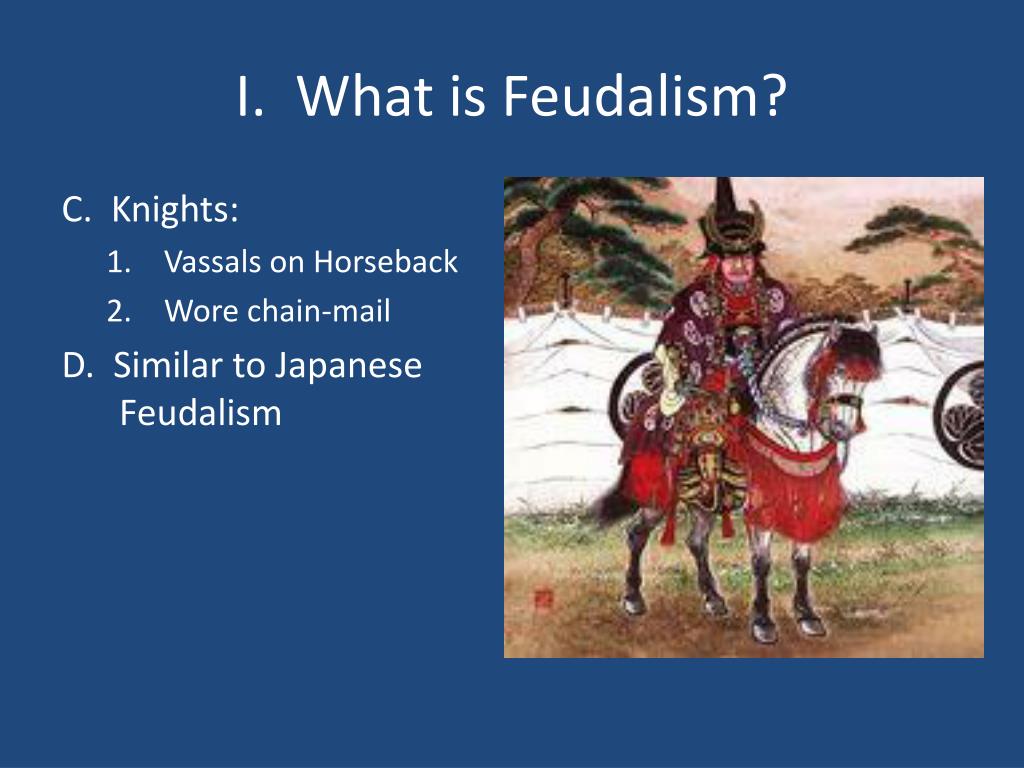 I. What is Feudalism?

C. Knights:

1. Vassals on Horseback
2. Wore chain-mail

D. Similar to Japanese Feudalism